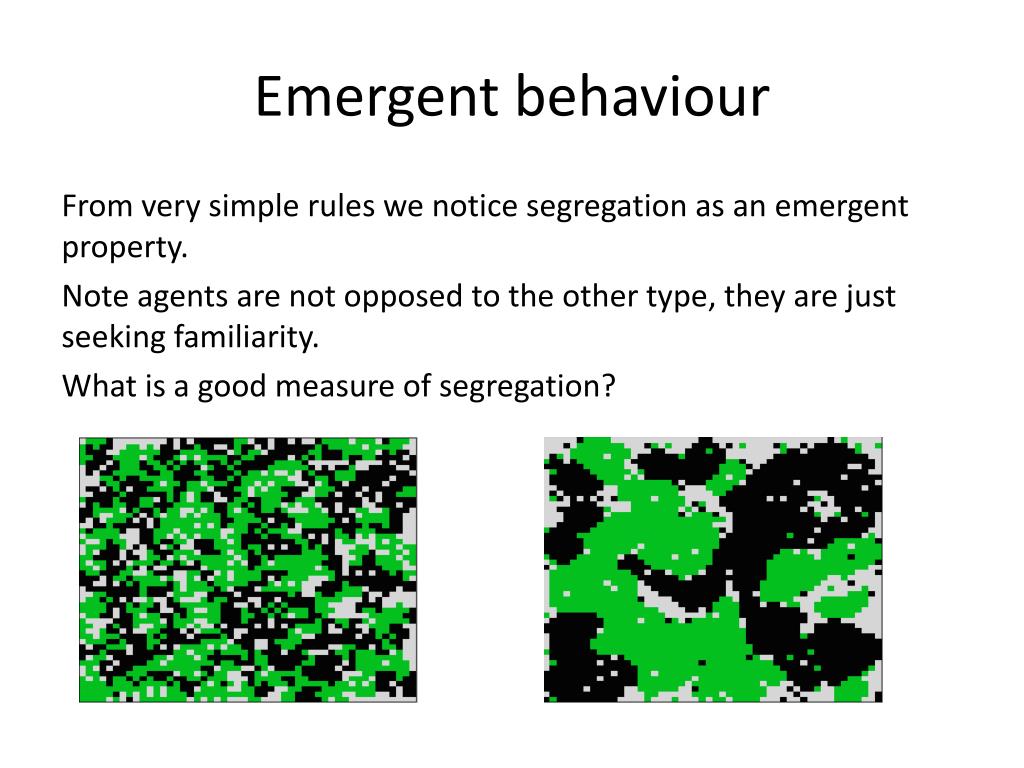 Emergent behaviour

From very simple rules we notice segregation as an emergent property.

Note agents are not opposed to the other type, they are just seeking familiarity.

What is a good measure of segregation?